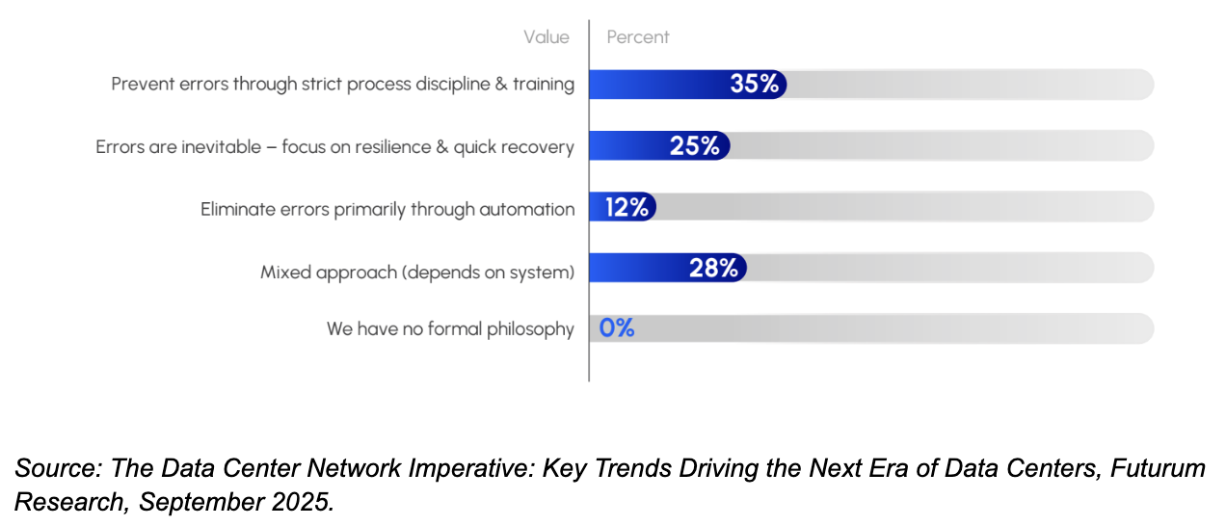 | Value | Percent |
|---|---|
| Prevent errors through strict process discipline & training | 35% |
| Errors are inevitable – focus on resilience & quick recovery | 25% |
| Eliminate errors primarily through automation | 12% |
| Mixed approach (depends on system) | 28% |
| We have no formal philosophy | 0% |

Source: The Data Center Network Imperative: Key Trends Driving the Next Era of Data Centers, Futurum Research, September 2025.